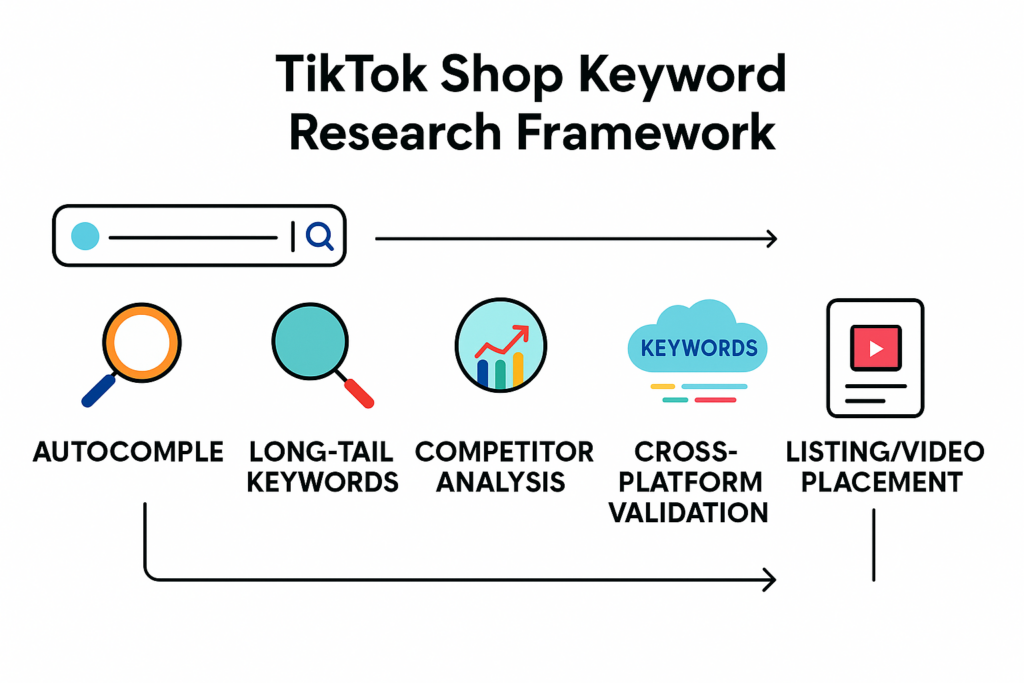 TikTok Shop Keyword Research Framework

KEYWORDS

AUTOCOMPLE

LONG-TAIL KEYWORDS

COMPETITOR ANALYSIS

CROSS-PLATFORM VALIDATION

LISTING/VIDEO PLACEMENT